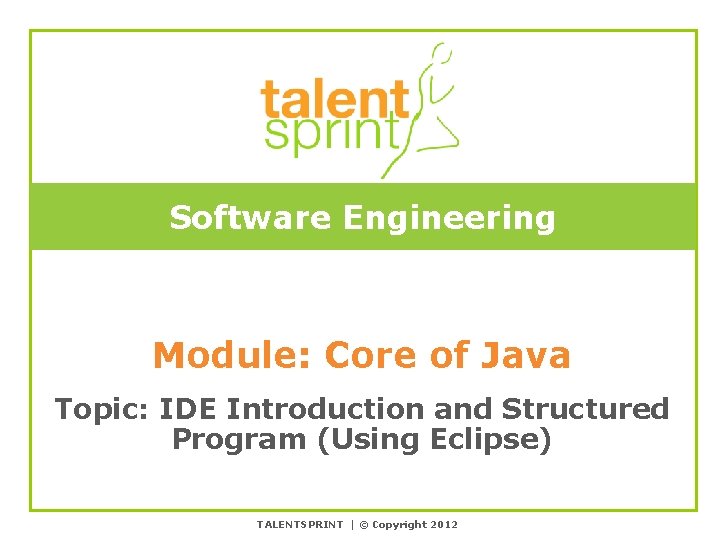 talent sprint

Software Engineering

Module: Core of Java

Topic: IDE Introduction and Structured Program (Using Eclipse)

TALENTSPRINT | © Copyright 2012